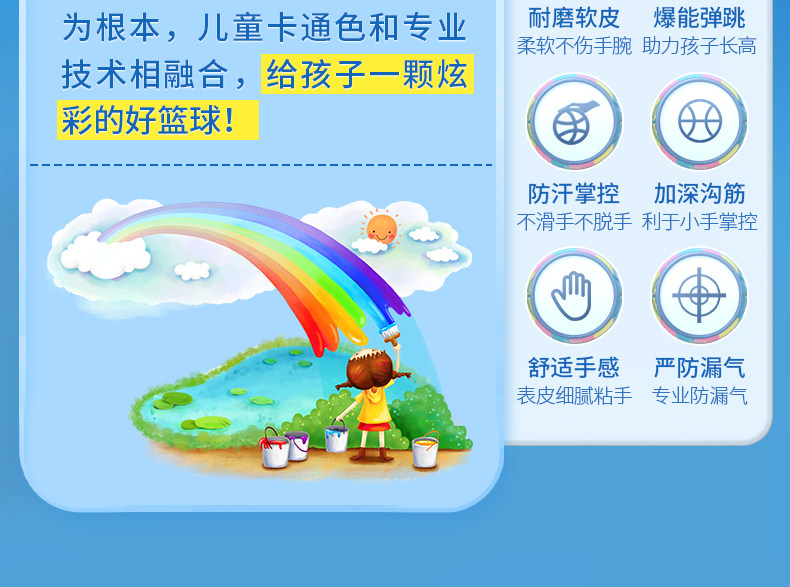 为根本，儿童卡通色和专业技术相融合，给孩子一颗炫彩的好篮球！

耐磨软皮
柔软不伤手腕

爆能弹跳
助力孩子长高

防汗掌控
不滑手不脱手

加深沟筋
利于小手掌控

舒适手感
表皮细腻粘手

严防漏气
专业防漏气